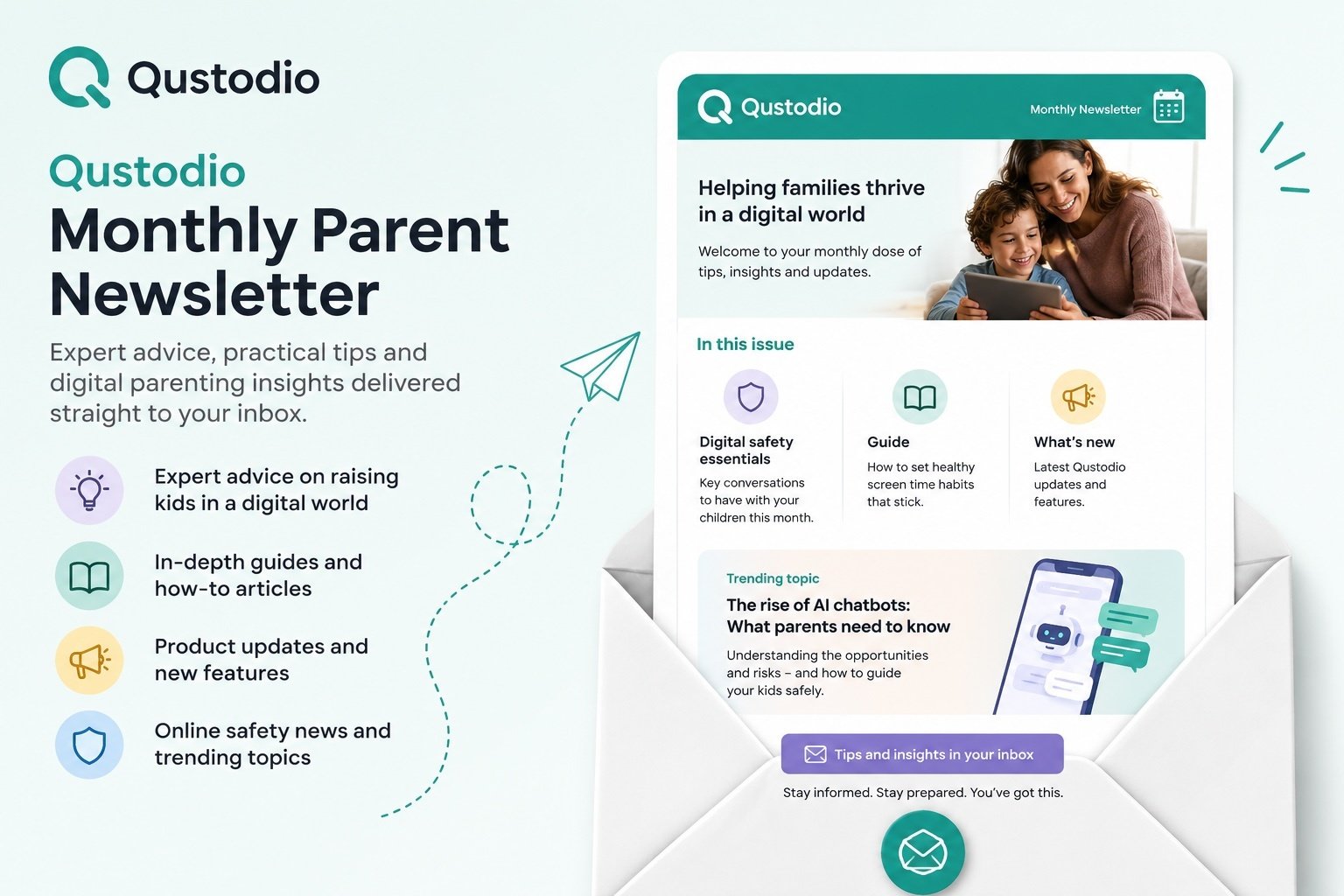 Qustodio

Qustodio
Monthly Parent Newsletter

Expert advice, practical tips and digital parenting insights delivered straight to your inbox.

Expert advice on raising kids in a digital world

In-depth guides and how-to articles

Product updates and new features

Online safety news and trending topics

Qustodio
Monthly Newsletter

Helping families thrive in a digital world

Welcome to your monthly dose of tips, insights and updates.

In this issue

Digital safety essentials
Key conversations to have with your children this month.

Guide
How to set healthy screen time habits that stick.

What's new
Latest Qustodio updates and features.

Trending topic
The rise of AI chatbots: What parents need to know
Understanding the opportunities and risks – and how to guide your kids safely.

Tips and insights in your inbox

Stay informed. Stay prepared. You've got this.